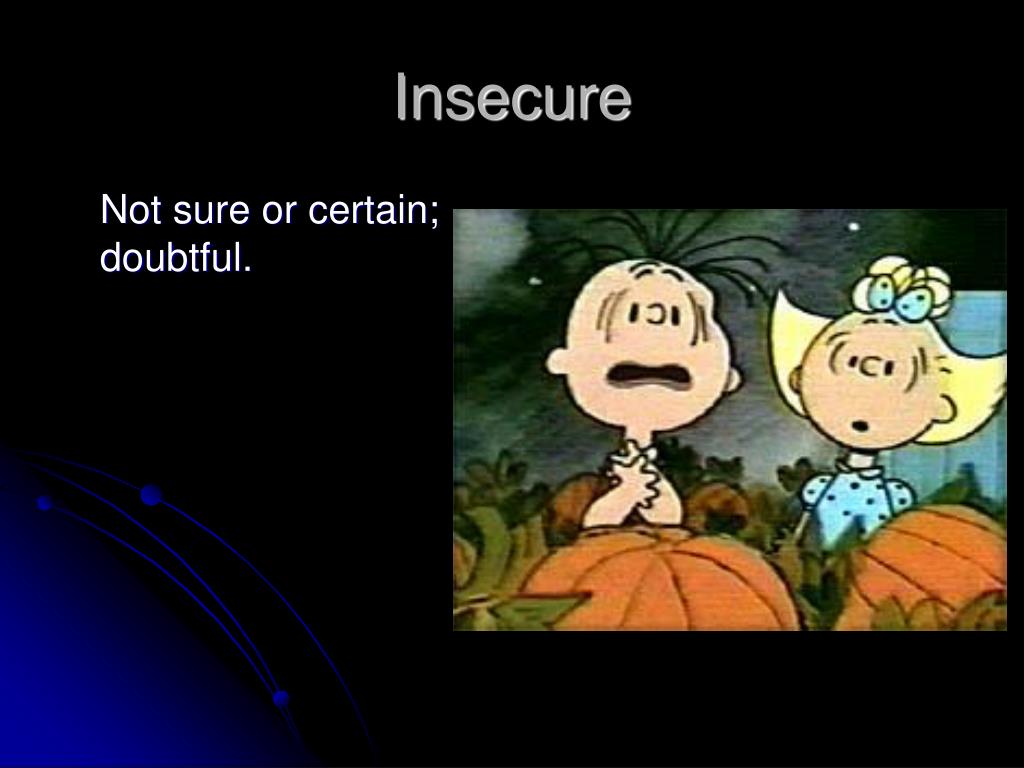 Insecure

Not sure or certain; doubtful.